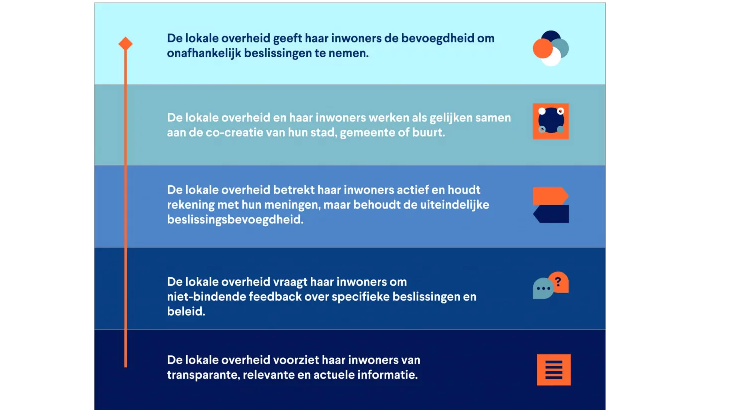 De lokale overheid geeft haar inwoners de bevoegdheid om onafhankelijk beslissingen te nemen.

De lokale overheid en haar inwoners werken als gelijken samen aan de co-creatie van hun stad, gemeente of buurt.

De lokale overheid betrekt haar inwoners actief en houdt rekening met hun meningen, maar behoudt de uiteindelijke beslissingsbevoegdheid.

De lokale overheid vraagt haar inwoners om niet-bindende feedback over specifieke beslissingen en beleid.

?

De lokale overheid voorziet haar inwoners van transparante, relevante en actuele informatie.